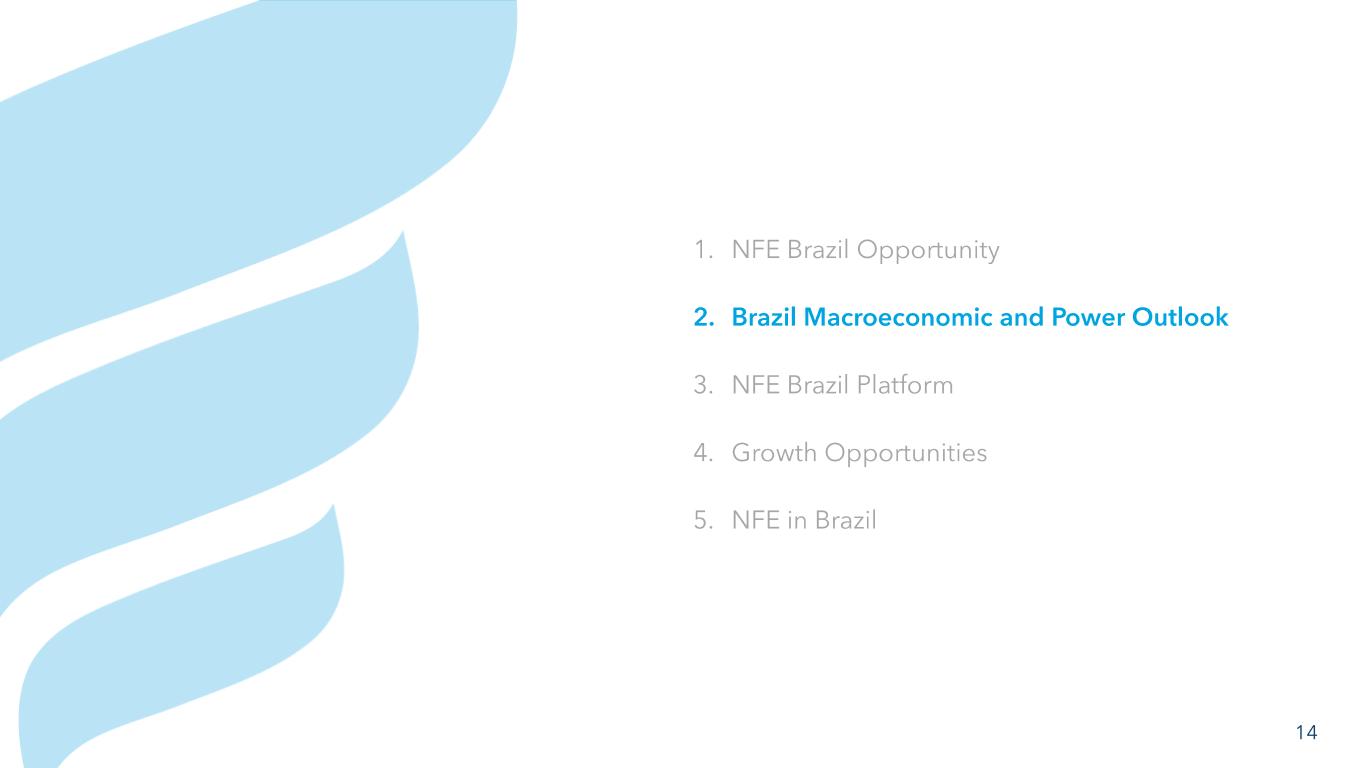 1. NFE Brazil Opportunity

2. Brazil Macroeconomic and Power Outlook

3. NFE Brazil Platform

4. Growth Opportunities

5. NFE in Brazil

14